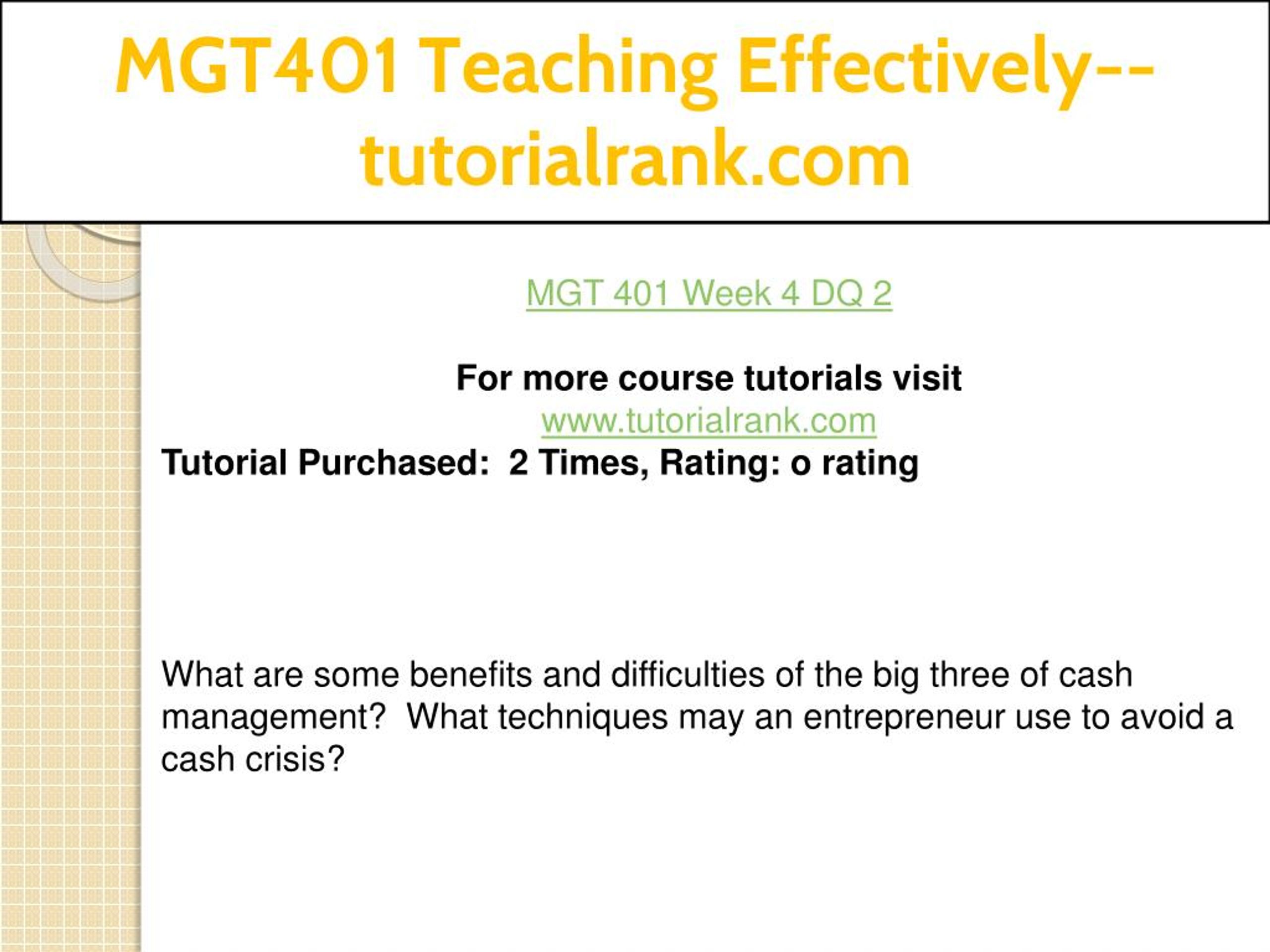 MGT401 Teaching Effectively--tutorialrank.com

MGT 401 Week 4 DQ 2

For more course tutorials visit
www.tutorialrank.com
Tutorial Purchased: 2 Times, Rating: o rating

What are some benefits and difficulties of the big three of cash management? What techniques may an entrepreneur use to avoid a cash crisis?